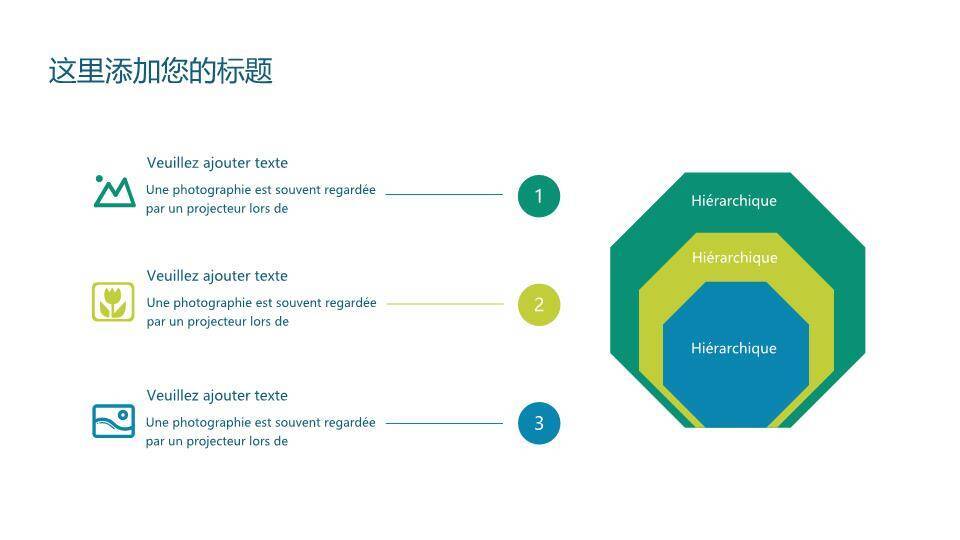 这里添加您的标题

Veuillez ajouter texte

Une photographie est souvent regardée par un projecteur lors de

1

Veuillez ajouter texte

Une photographie est souvent regardée par un projecteur lors de

2

Veuillez ajouter texte

Une photographie est souvent regardée par un projecteur lors de

3

Hiérarchique

Hiérarchique

Hiérarchique